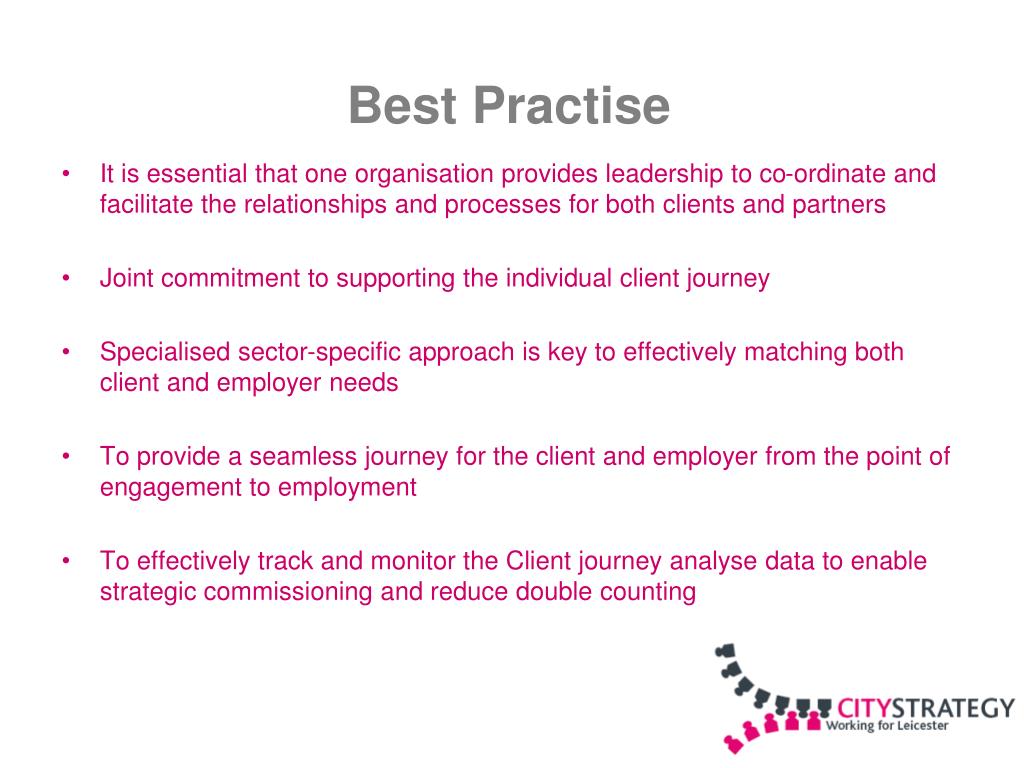 Best Practise

• It is essential that one organisation provides leadership to co-ordinate and facilitate the relationships and processes for both clients and partners

• Joint commitment to supporting the individual client journey

• Specialised sector-specific approach is key to effectively matching both client and employer needs

• To provide a seamless journey for the client and employer from the point of engagement to employment

• To effectively track and monitor the Client journey analyse data to enable strategic commissioning and reduce double counting

CITYSTRATEGY
Working for Leicester